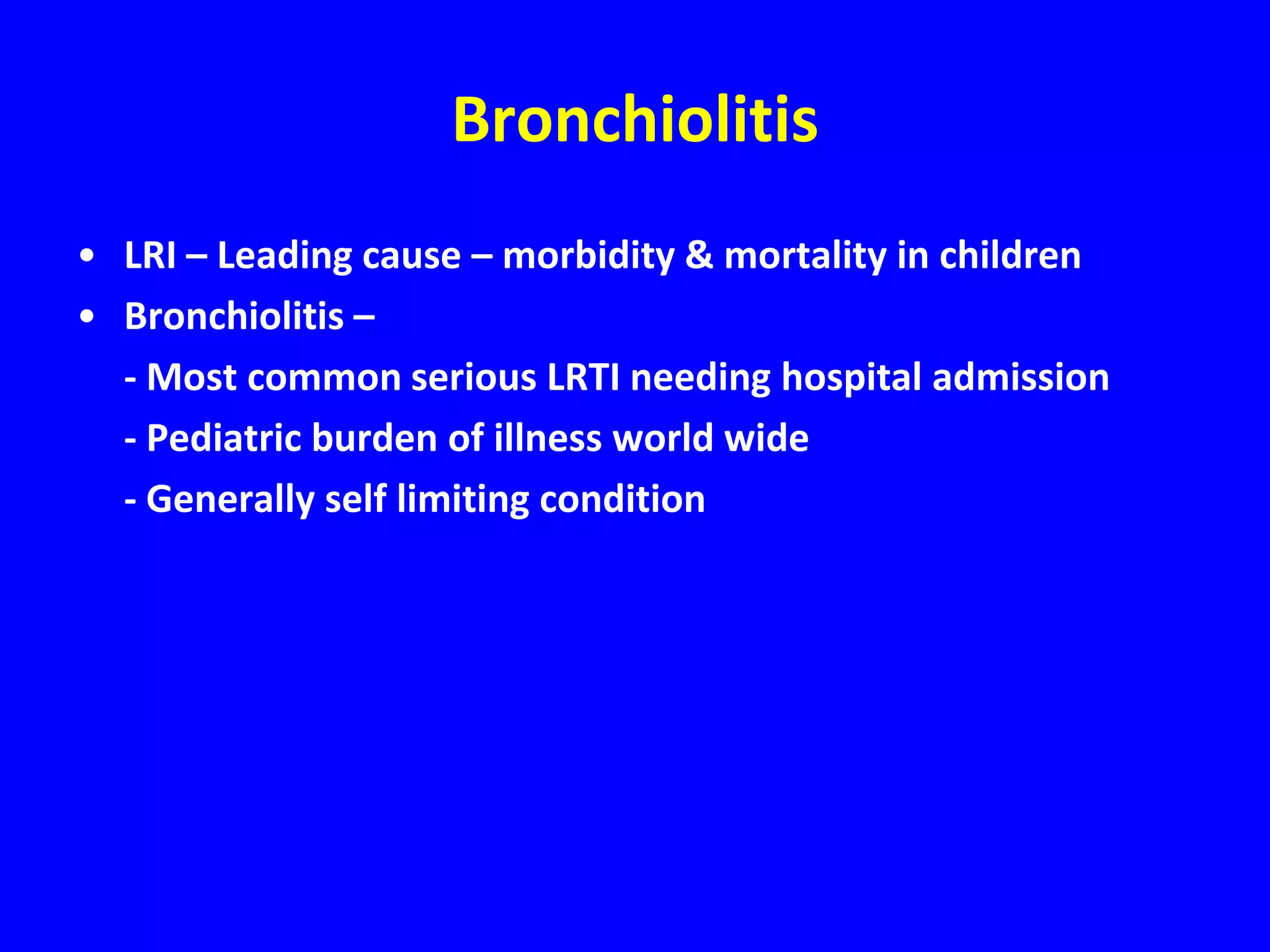 Bronchiolitis

• LRI – Leading cause – morbidity & mortality in children
• Bronchiolitis –
- Most common serious LRTI needing hospital admission
- Pediatric burden of illness world wide
- Generally self limiting condition